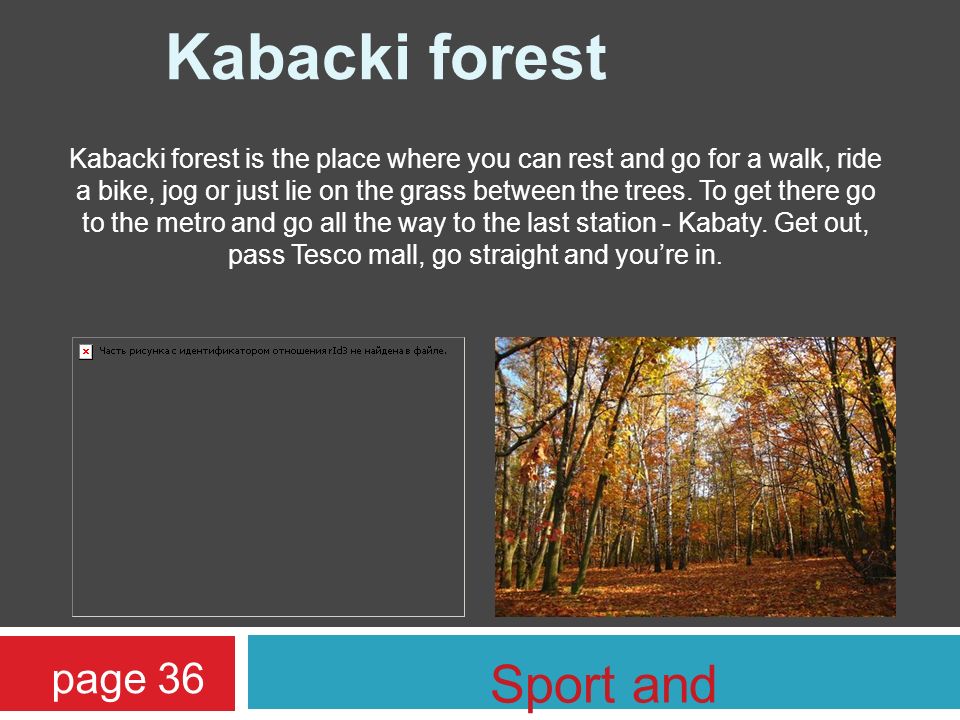 Kabacki forest

Kabacki forest is the place where you can rest and go for a walk, ride a bike, jog or just lie on the grass between the trees. To get there go to the metro and go all the way to the last station - Kabaty. Get out, pass Tesco mall, go straight and you're in.

Часть рисунка с идентификатором отношения rId3 не найдена в файле.

page 36

Sport and